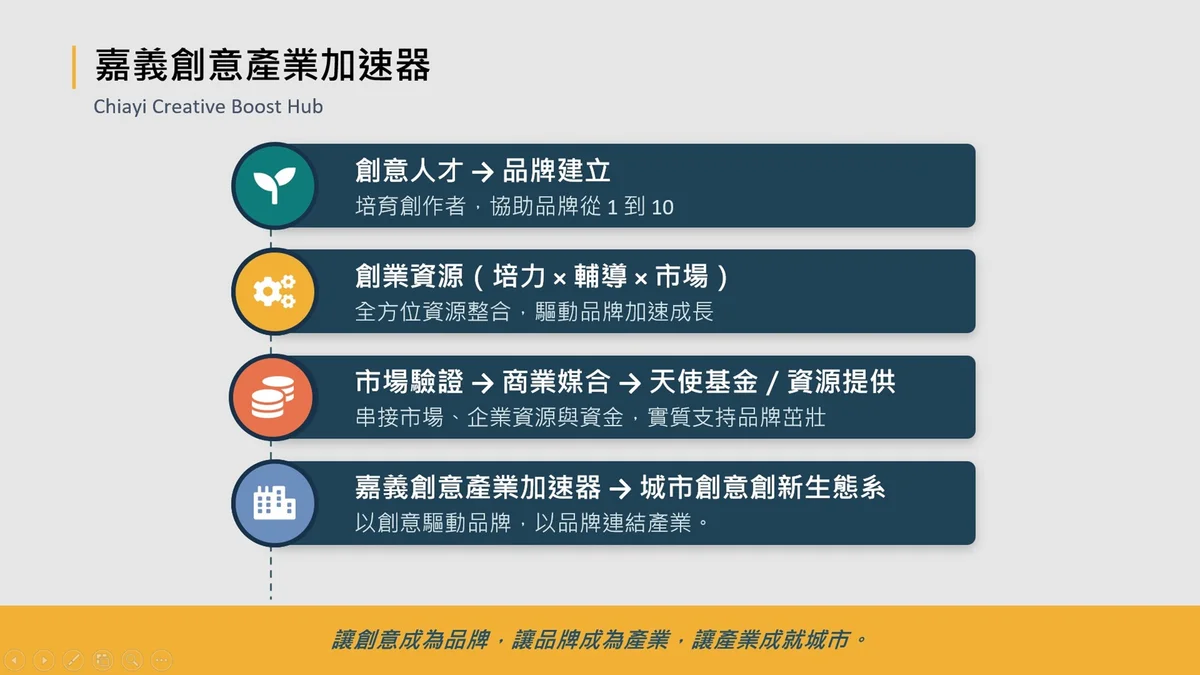 嘉義創意產業加速器

Chiayi Creative Boost Hub

創意人才 → 品牌建立
培育創作者，協助品牌從 1 到 10

創業資源（培力 × 輔導 × 市場）
全方位資源整合，驅動品牌加速成長

市場驗證 → 商業媒合 → 天使基金 / 資源提供
串接市場、企業資源與資金，實質支持品牌茁壯

嘉義創意產業加速器 → 城市創意創新生態系
以創意驅動品牌，以品牌連結產業。

讓創意成為品牌，讓品牌成為產業，讓產業成就城市。